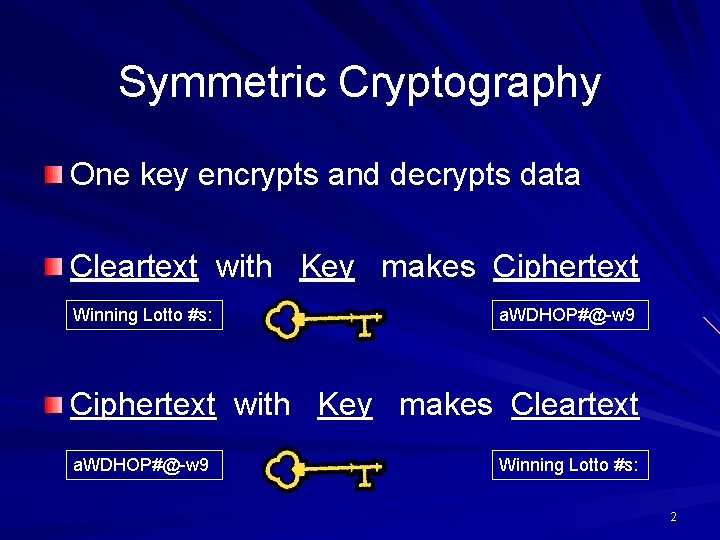 Symmetric Cryptography

One key encrypts and decrypts data

Cleartext with Key makes Ciphertext

Winning Lotto #s:

aWDHOP#@-w9

Ciphertext with Key makes Cleartext

aWDHOP#@-w9

Winning Lotto #s:

2